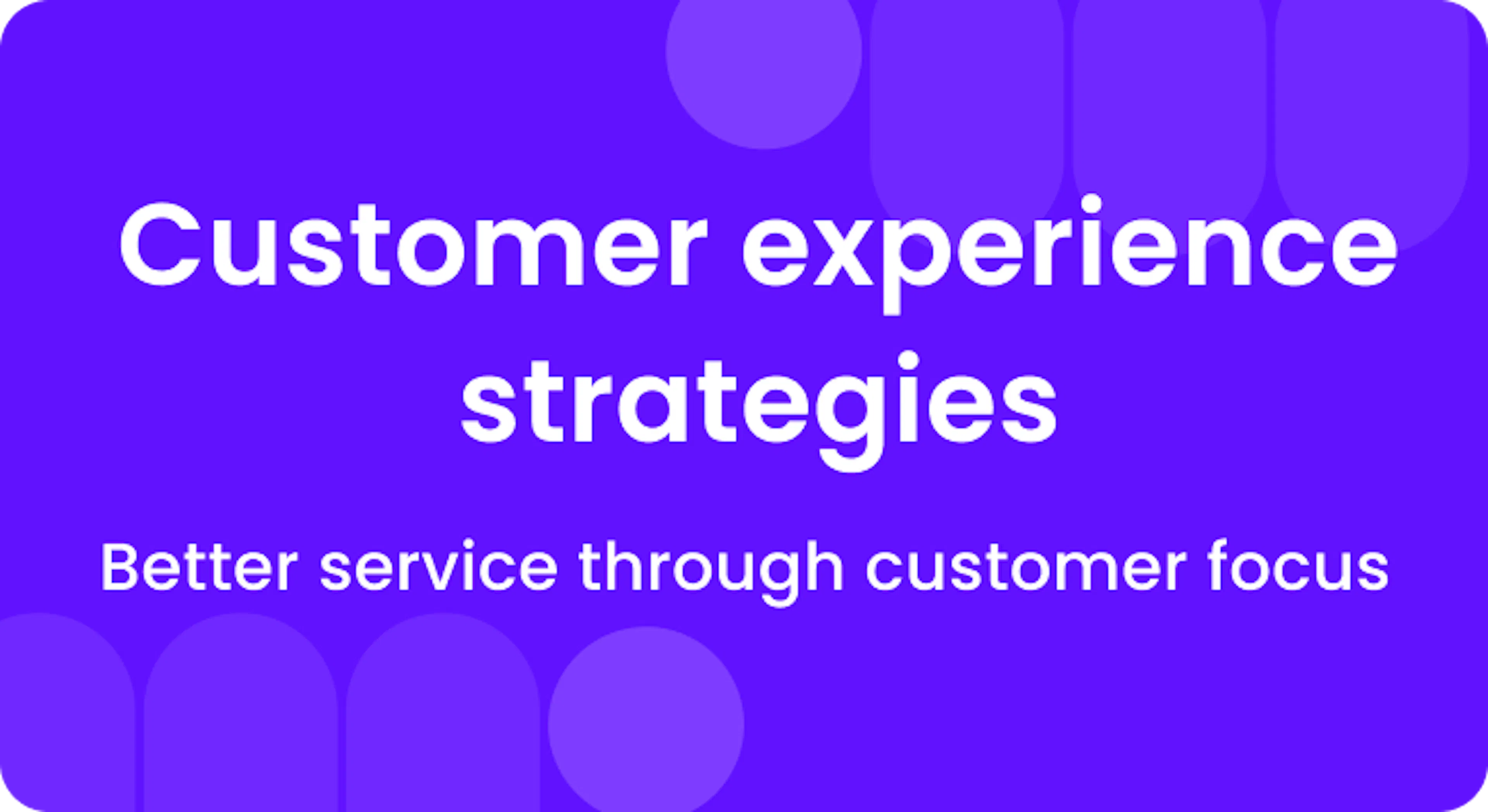 Customer experience strategies

Better service through customer focus